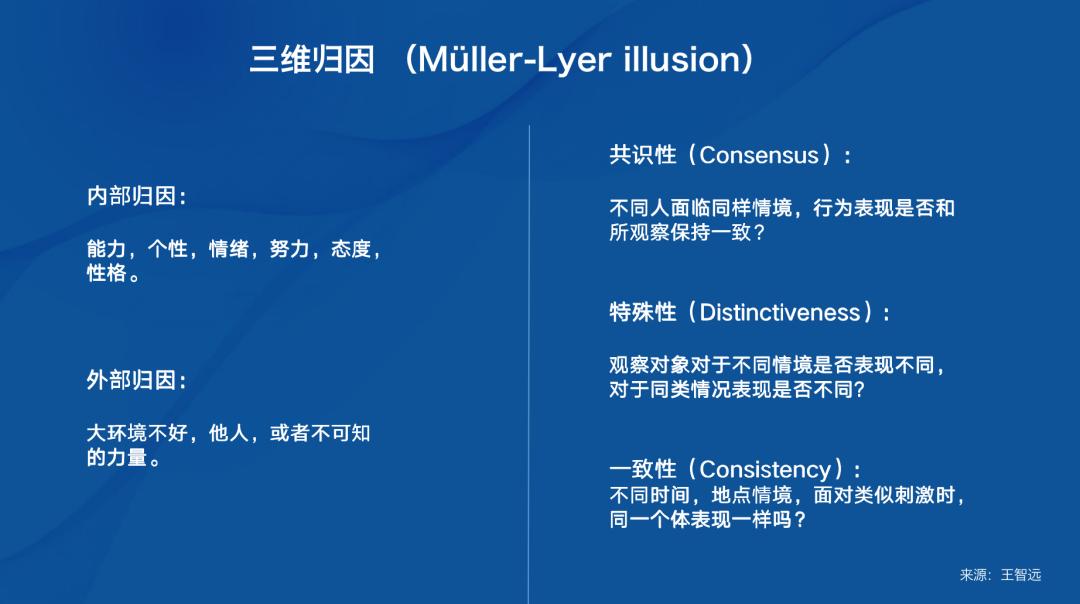 三维归因 （Müller-Lyer illusion）

内部归因：

能力，个性，情绪，努力，态度，性格。

外部归因：

大环境不好，他人，或者不可知的力量。

共识性（Consensus）：

不同人面临同样情境，行为表现是否和所观察保持一致？

特殊性（Distinctiveness）：

观察对象对于不同情境是否表现不同，对于同类情况表现是否不同？

一致性（Consistency）：
不同时间，地点情境，面对类似刺激时，同一个体表现一样吗？

来源：王智远